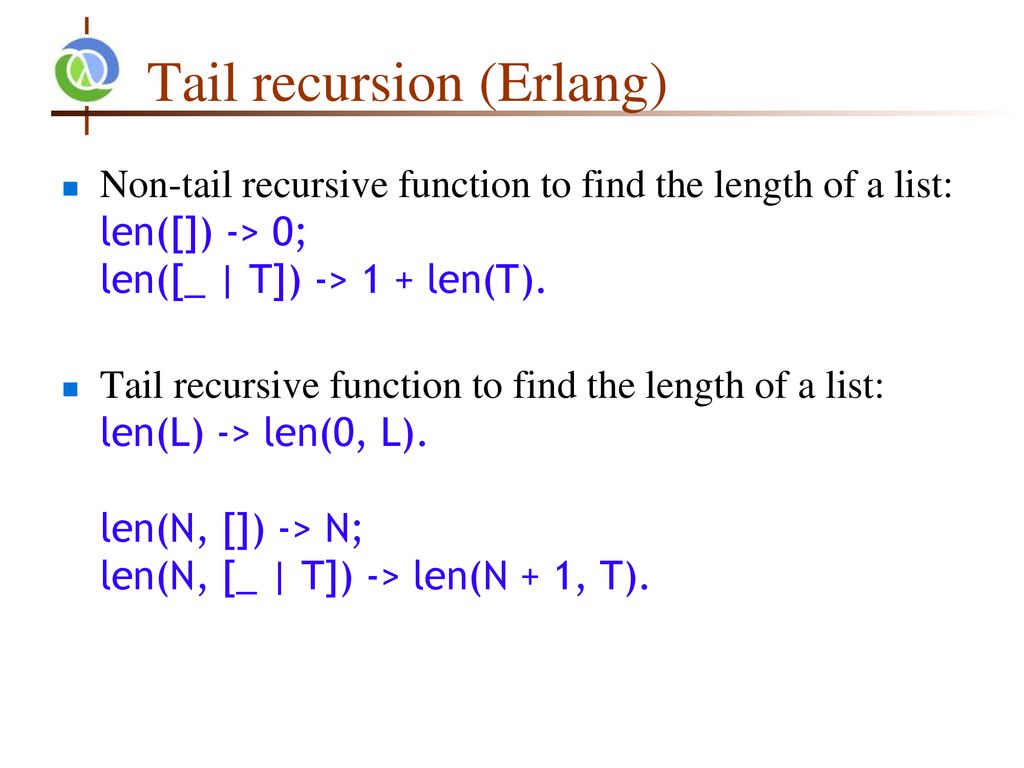 Tail recursion (Erlang)

Non-tail recursive function to find the length of a list:
len([]) -> 0;
len([_ | T]) -> 1 + len(T).

Tail recursive function to find the length of a list:
len(L) -> len(0, L).

len(N, []) -> N;
len(N, [_ | T]) -> len(N + 1, T).